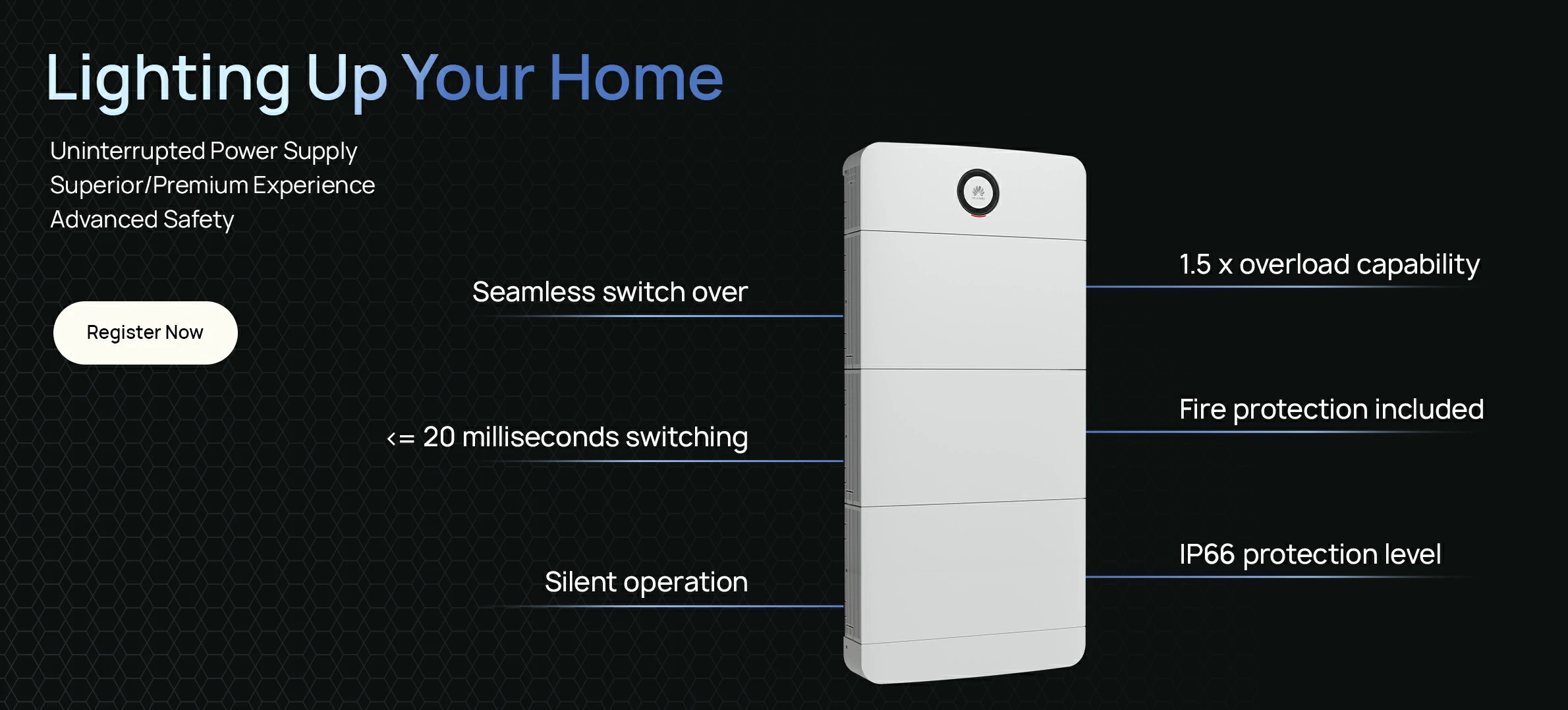 Lighting Up Your Home

Uninterrupted Power Supply
Superior/Premium Experience
Advanced Safety

Register Now

Seamless switch over

<= 20 milliseconds switching

Silent operation

1.5 x overload capability

Fire protection included

IP66 protection level